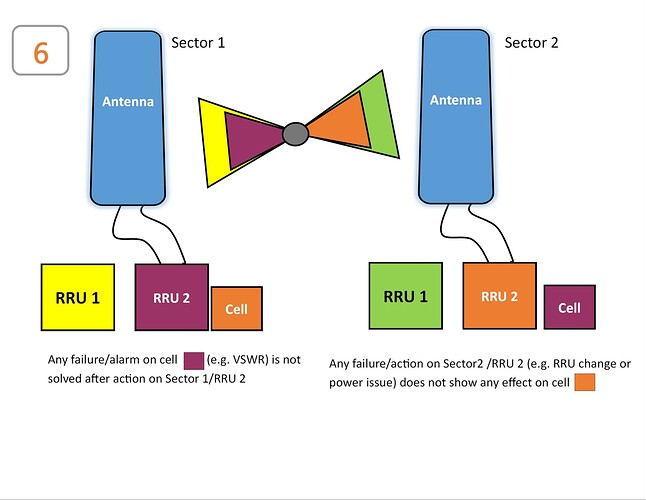 6

Sector 1

Antenna

RRU 1

RRU 2

Cell

Any failure/alarm on cell (e.g. VSWR) is not solved after action on Sector 1/RRU 2

Sector 2

Antenna

RRU 1

RRU 2

Cell

Any failure/action on Sector2 /RRU 2 (e.g. RRU change or power issue) does not show any effect on cell